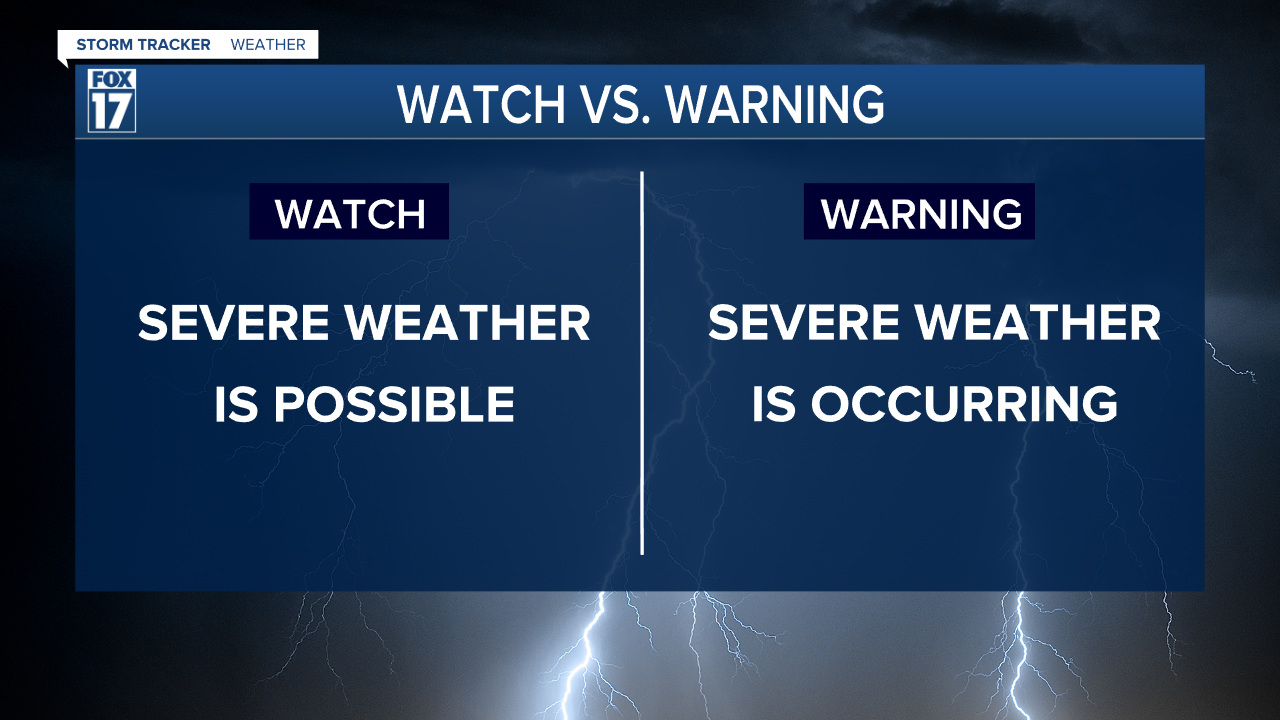 STORM TRACKER WEATHER

FOX 17

WATCH VS. WARNING

WATCH

SEVERE WEATHER IS POSSIBLE

WARNING

SEVERE WEATHER IS OCCURRING